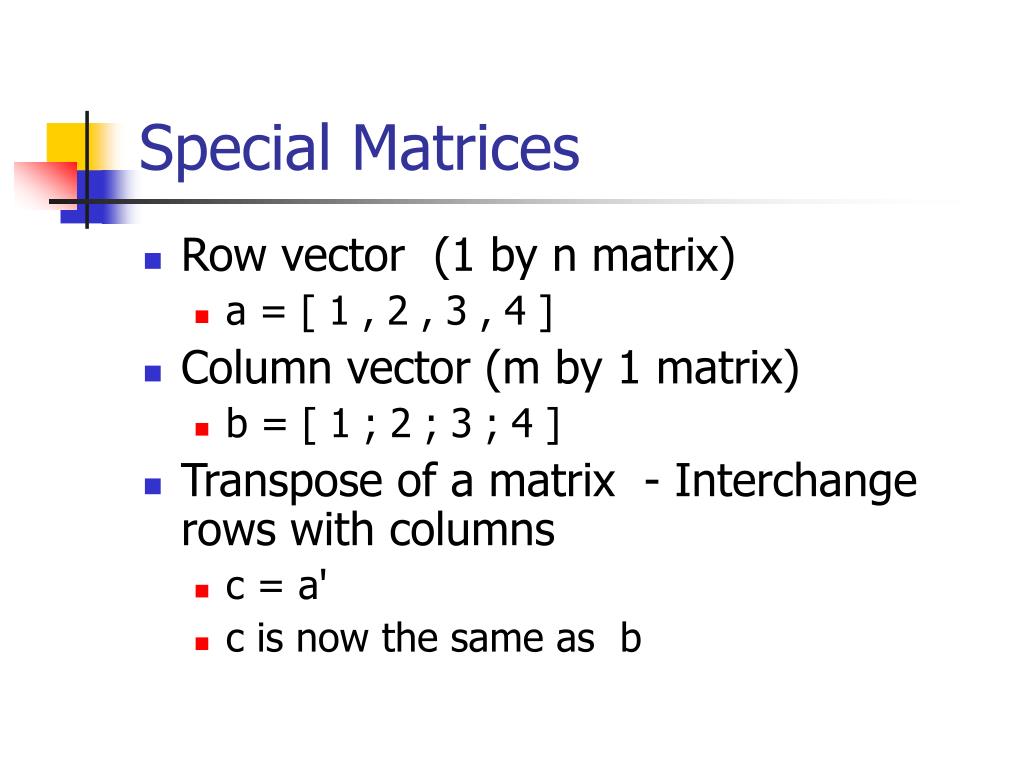 Special Matrices

Row vector (1 by n matrix)
a = [ 1 , 2 , 3 , 4 ]
Column vector (m by 1 matrix)
b = [ 1 ; 2 ; 3 ; 4 ]
Transpose of a matrix - Interchange rows with columns
c = a'
c is now the same as b